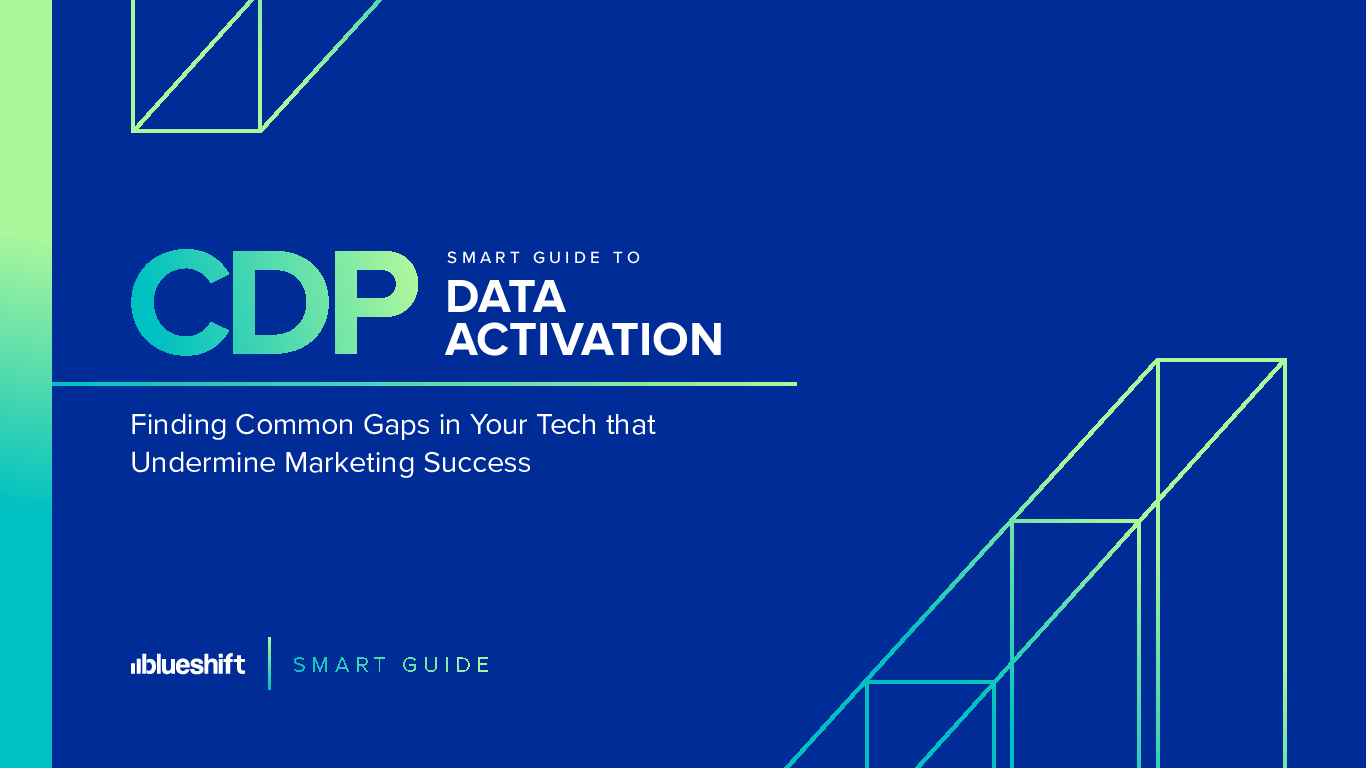 CDP

SMART GUIDE TO
DATA ACTIVATION

Finding Common Gaps in Your Tech that Undermine Marketing Success

blueshift | SMART GUIDE